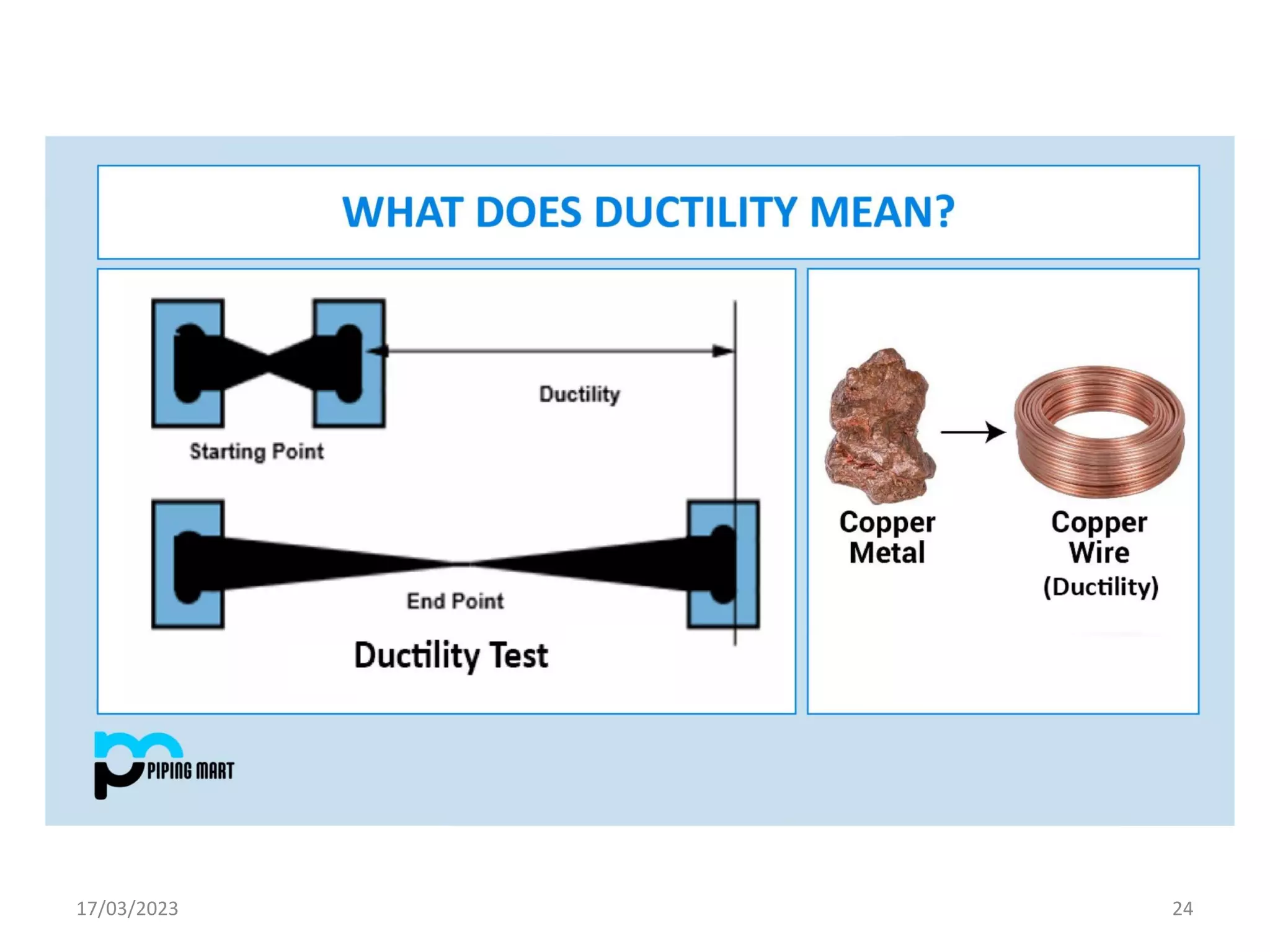 WHAT DOES DUCTILITY MEAN?

Ductility

Starting Point

End Point

Ductility Test

Copper Metal

Copper Wire (Ductility)

PIPING MART

17/03/2023

24